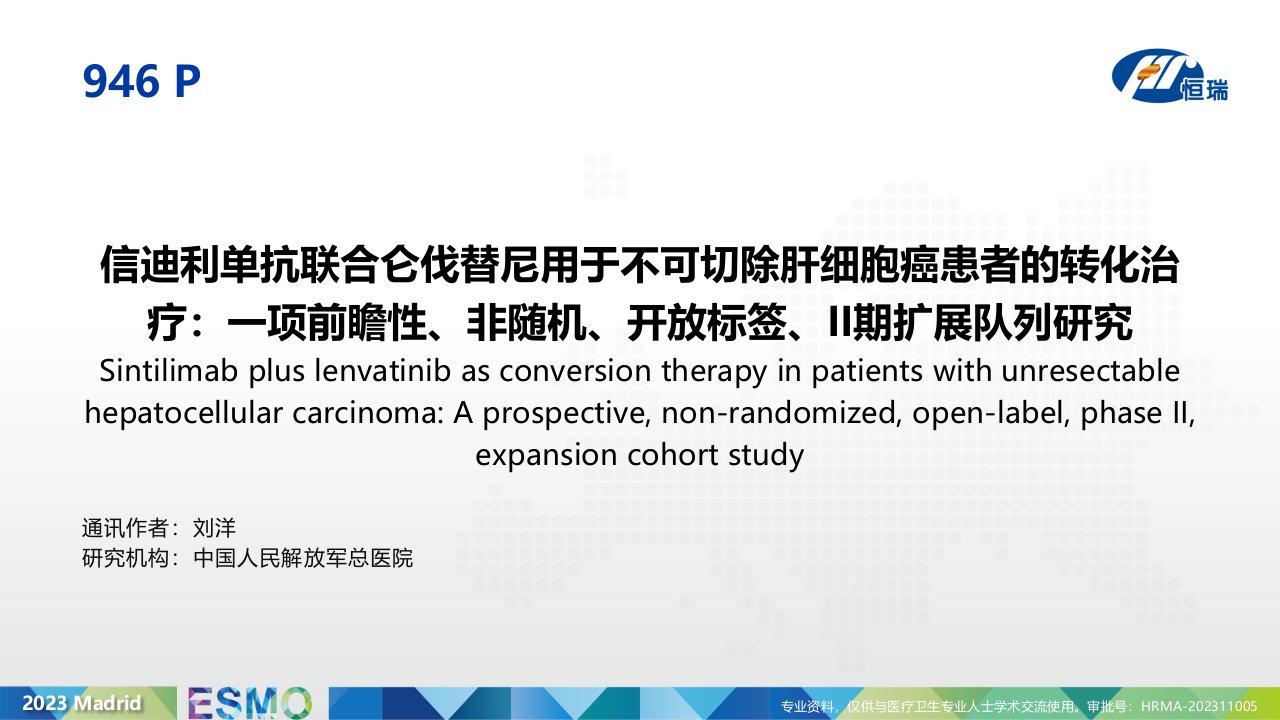 946 P

恒瑞

信迪利单抗联合仑伐替尼用于不可切除肝细胞癌患者的转化治疗：一项前瞻性、非随机、开放标签、II期扩展队列研究

Sintilimab plus lenvatinib as conversion therapy in patients with unresectable hepatocellular carcinoma: A prospective, non-randomized, open-label, phase II, expansion cohort study

通讯作者：刘洋
研究机构：中国人民解放军总医院

2023 Madrid ESMO

专业资料，仅供与医疗卫生专业人士学术交流使用。审批号：HRMA-202311005